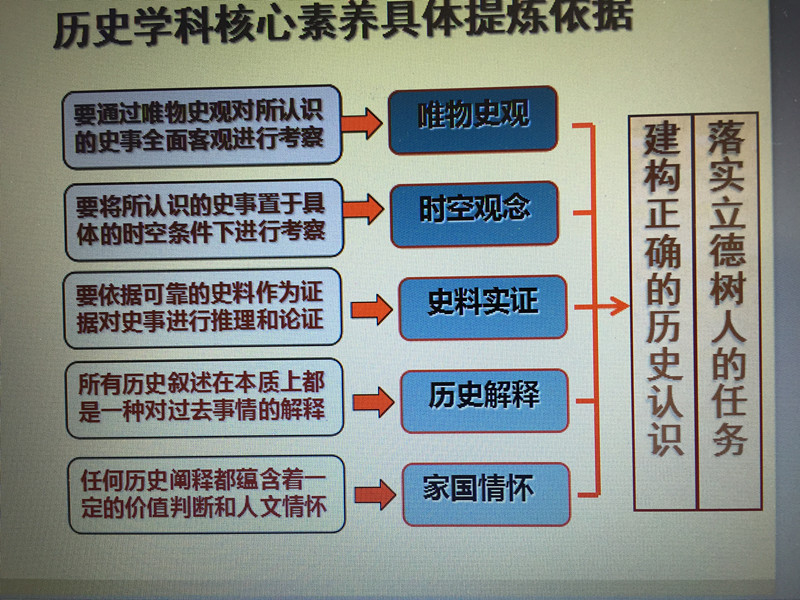 历史学科核心素养具体提炼依据

要通过唯物史观对所认识的史事全面客观进行考察

唯物史观

要将所认识的史事置于具体的时空条件下进行考察

时空观念

要依据可靠的史料作为证据对史事进行推理和论证

史料实证

所有历史叙述在本质上都是一种对过去事情的解释

历史解释

任何历史阐释都蕴含着一定的价值判断和人文情怀

家国情怀

建构正确的历史认识

落实立德树人的任务